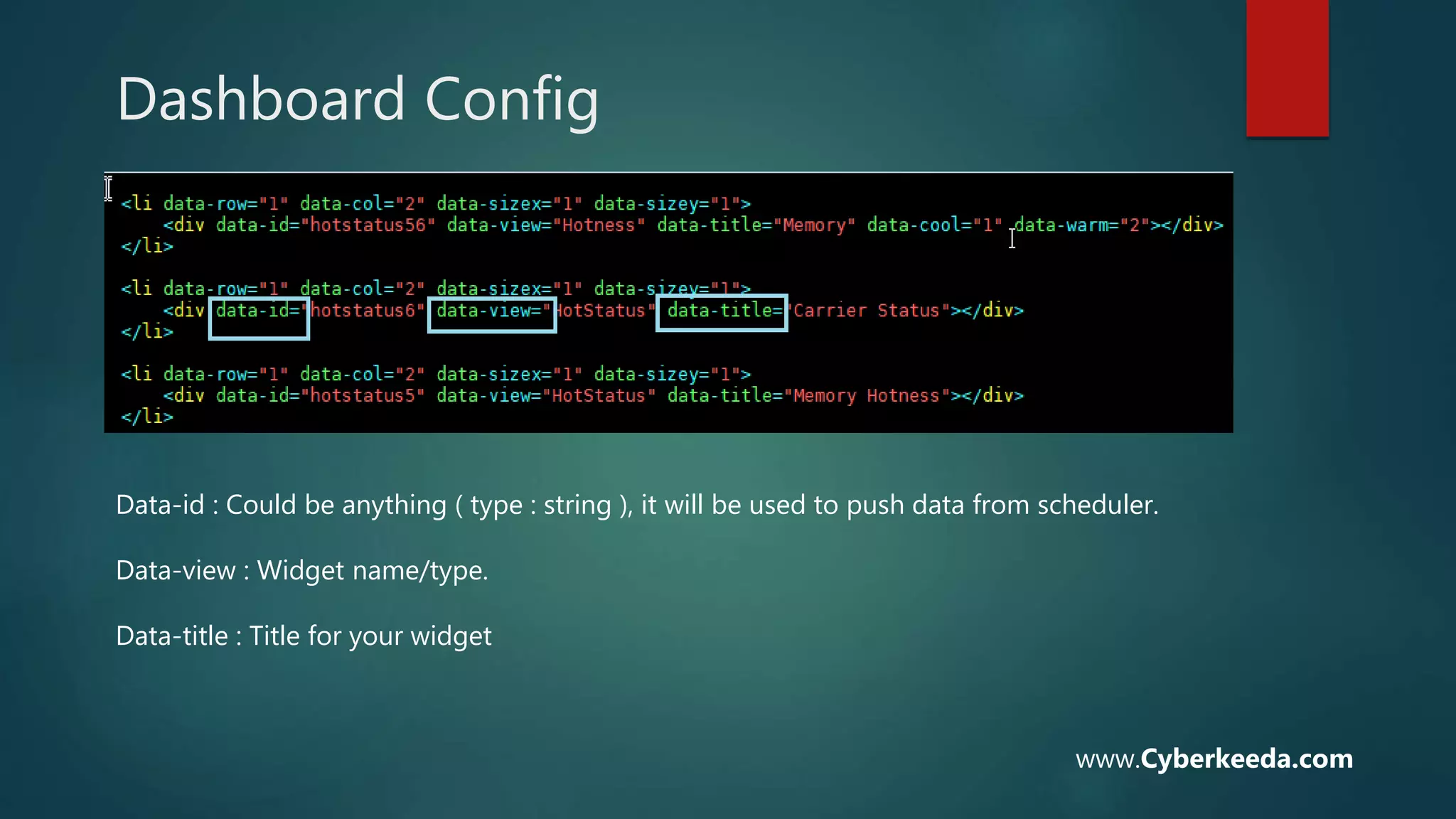 Dashboard Config

<li data-row="1" data-col="2" data-sizex="1" data-sizey="1">
<div data-id="hotstatus56" data-view="Hotness" data-title="Memory" data-cool="1" data-warm="2"></div>
</li>

<li data-row="1" data-col="2" data-sizex="1" data-sizey="1">
<div data-id="hotstatus6" data-view="HotStatus" data-title="Carrier Status"></div>
</li>

<li data-row="1" data-col="2" data-sizex="1" data-sizey="1">
<div data-id="hotstatus5" data-view="HotStatus" data-title="Memory Hotness"></div>
</li>

Data-id : Could be anything ( type : string ), it will be used to push data from scheduler.

Data-view : Widget name/type.

Data-title : Title for your widget

www.Cyberkeeda.com